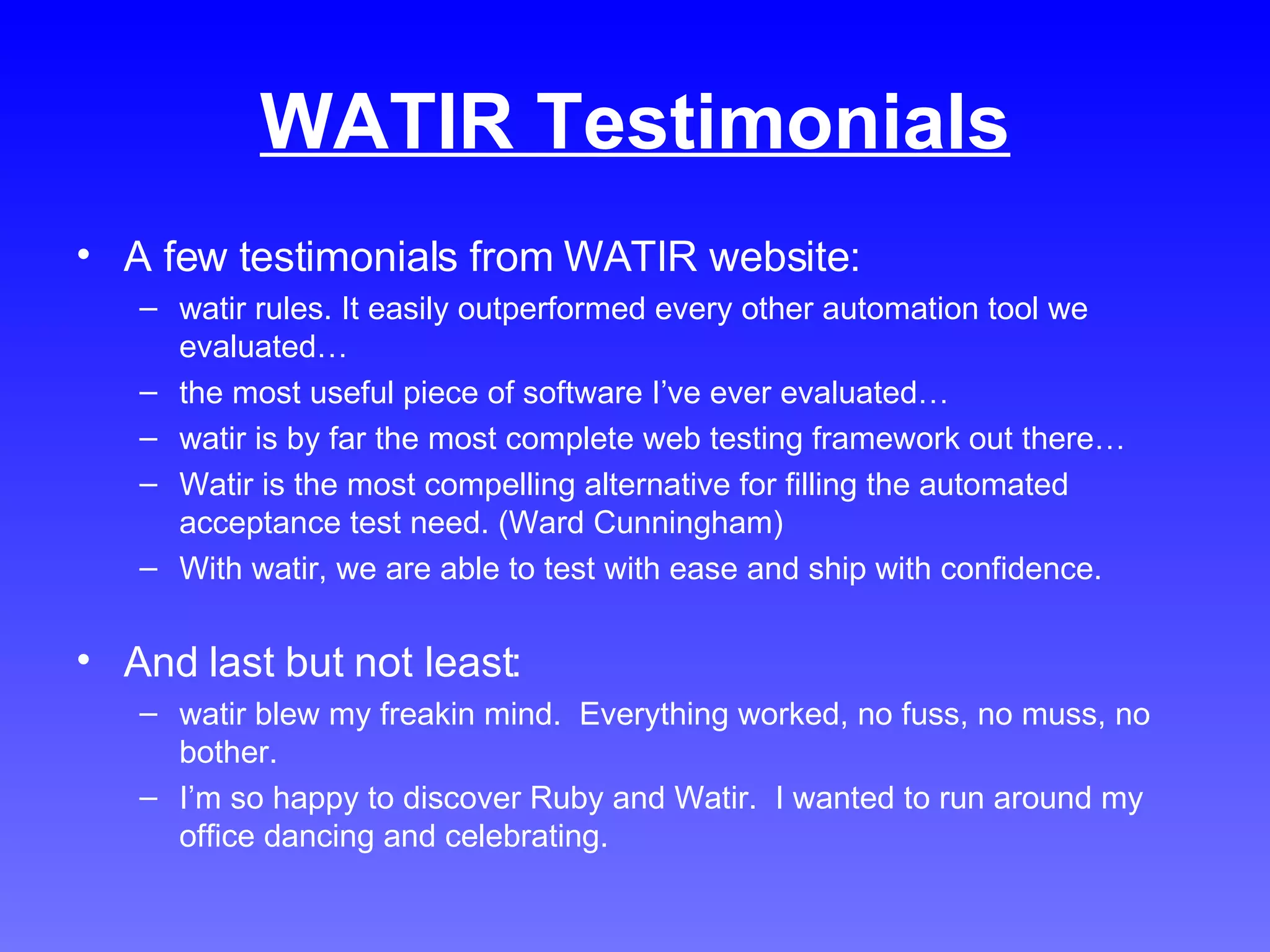 WATIR Testimonials

• A few testimonials from WATIR website:
– watir rules. It easily outperformed every other automation tool we evaluated…
– the most useful piece of software I've ever evaluated…
– watir is by far the most complete web testing framework out there…
– Watir is the most compelling alternative for filling the automated acceptance test need. (Ward Cunningham)
– With watir, we are able to test with ease and ship with confidence.

• And last but not least:
– watir blew my freakin mind. Everything worked, no fuss, no muss, no bother.
– I'm so happy to discover Ruby and Watir. I wanted to run around my office dancing and celebrating.